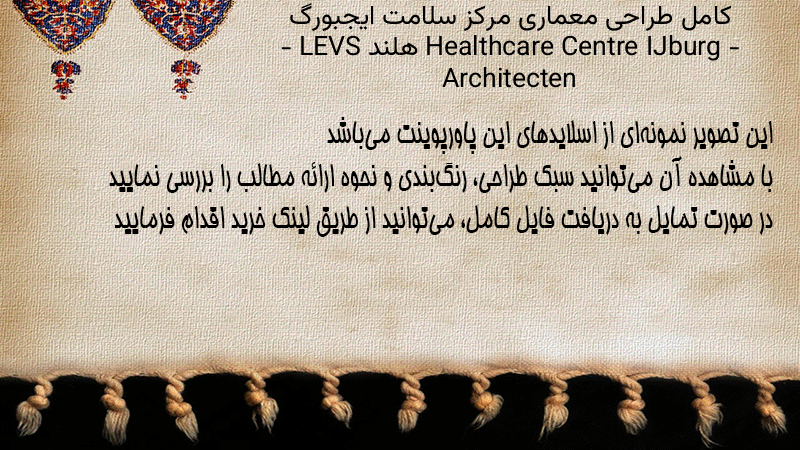 کامل طراحی معماری مرکز سلامت ایجبورگ هلند Healthcare Centre IJburg - LEVS - Architecten

این تصویر نمونه‌ای از اسلایدهای این پاورپوینت می‌باشد
با مشاهده آن می‌توانید سبک طراحی، رنگ‌بندی و نحوه ارائه مطالب را بررسی نمایید
در صورت تمایل به دریافت فایل کامل، می‌توانید از طریق لینک خرید اقدام فرمایید